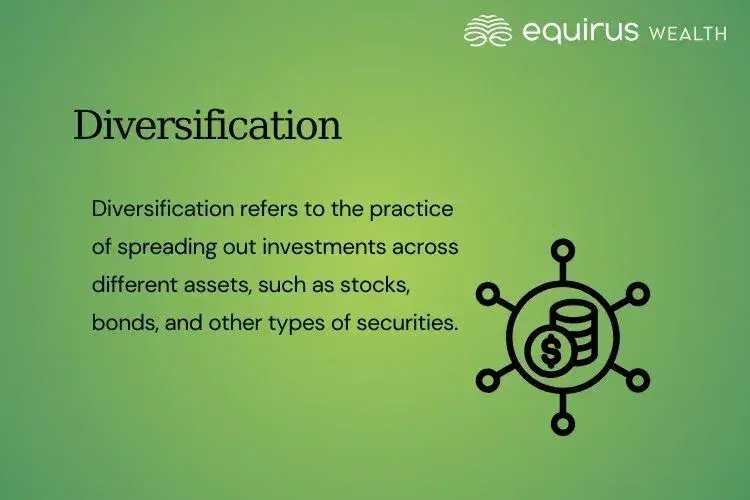 equirus WEALTH

Diversification

Diversification refers to the practice of spreading out investments across different assets, such as stocks, bonds, and other types of securities.

$